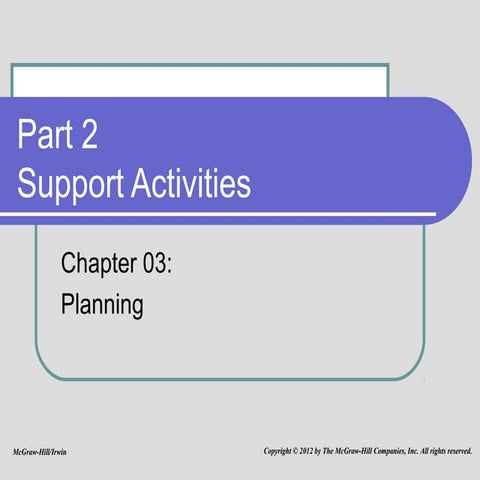 Part 2
Support Activities

Chapter 03:
Planning

McGraw-Hill/Irwin

Copyright © 2012 by The McGraw-Hill Companies, Inc. All rights reserved.